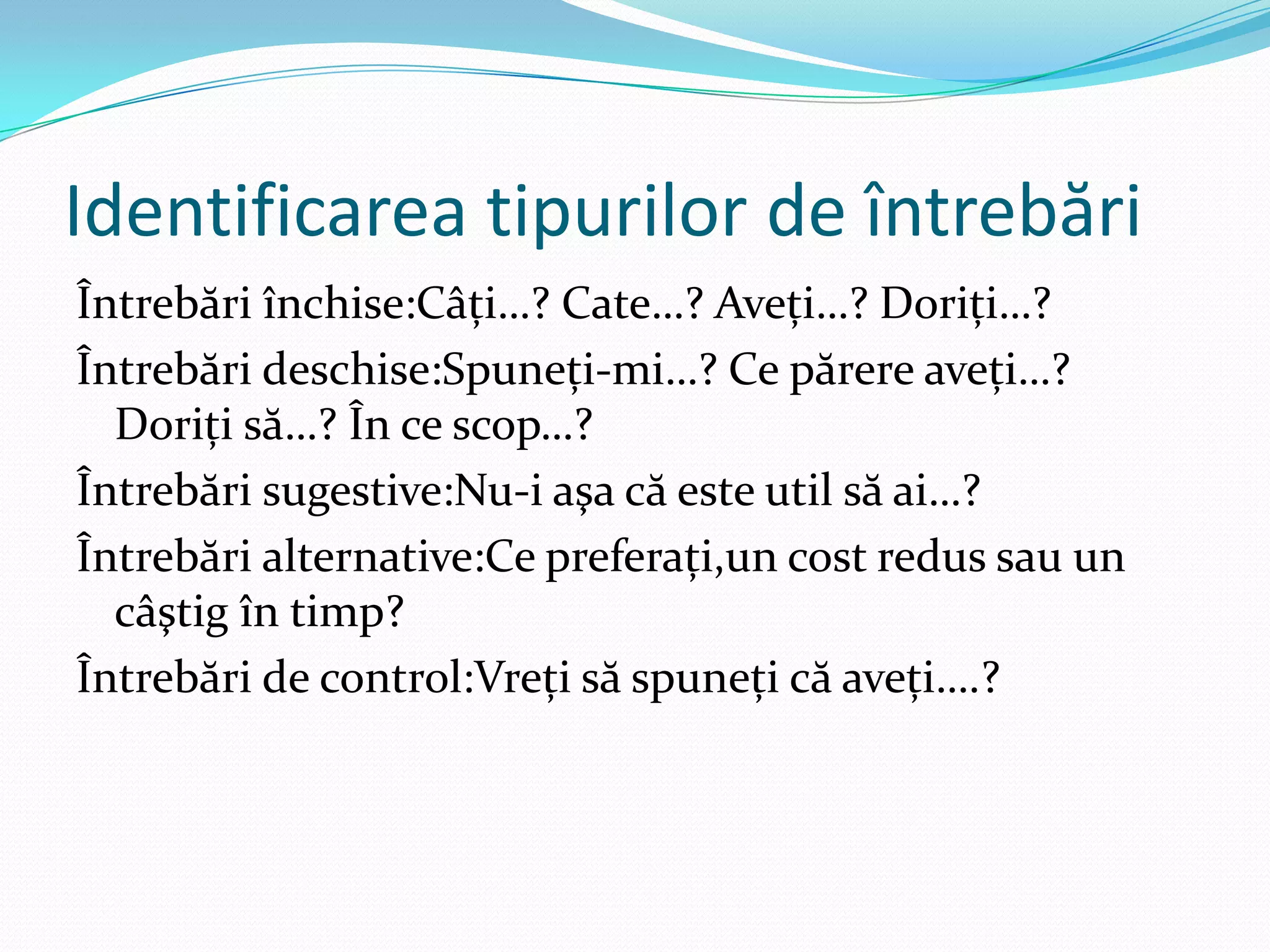 Identificarea tipurilor de întrebări

Întrebări închise:Câți...? Cate...? Aveți...? Doriți...?

Întrebări deschise:Spuneți-mi...? Ce părere aveți...? Doriți să...? În ce scop...?

Întrebări sugestive:Nu-i așa că este util să ai...?

Întrebări alternative:Ce preferați,un cost redus sau un câștig în timp?

Întrebări de control:Vreți să spuneți că aveți....?